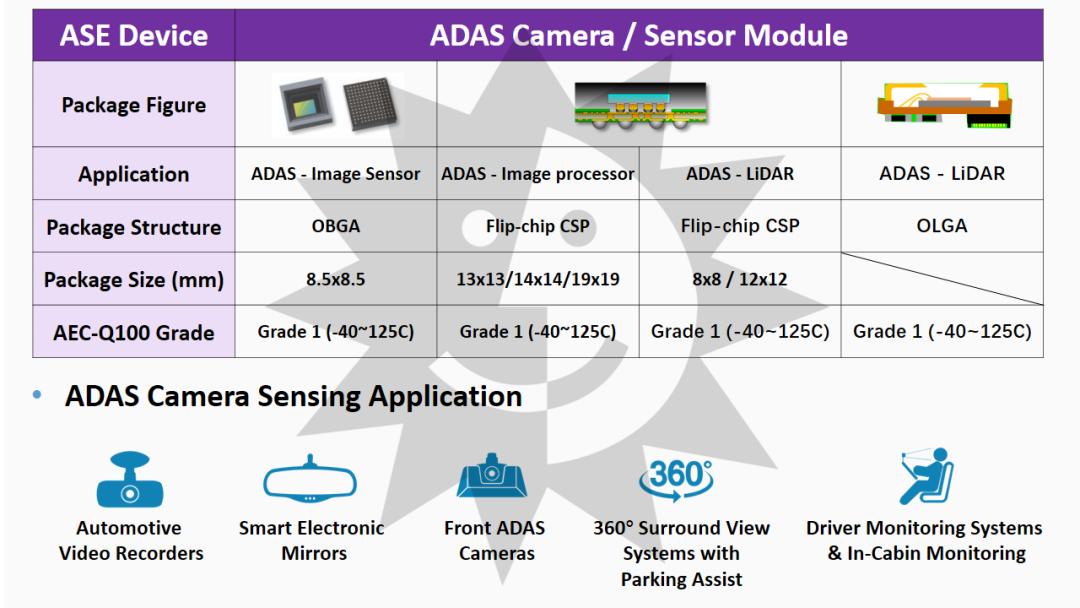 | ASE Device | ADAS Camera / Sensor Module | | | |
|---|---|---|---|---|
| Package Figure | | | | |
| Application | ADAS - Image Sensor | ADAS - Image processor | ADAS - LiDAR | ADAS - LiDAR |
| Package Structure | OBGA | Flip-chip CSP | Flip-chip CSP | OLGA |
| Package Size (mm) | 8.5x8.5 | 13x13/14x14/19x19 | 8x8 / 12x12 | |
| AEC-Q100 Grade | Grade 1 (-40~125C) | Grade 1 (-40~125C) | Grade 1 (-40~125C) | Grade 1 (-40~125C) |

• ADAS Camera Sensing Application

Automotive Video Recorders

Smart Electronic Mirrors

Front ADAS Cameras

360°

360° Surround View Systems with Parking Assist

Driver Monitoring Systems & In-Cabin Monitoring